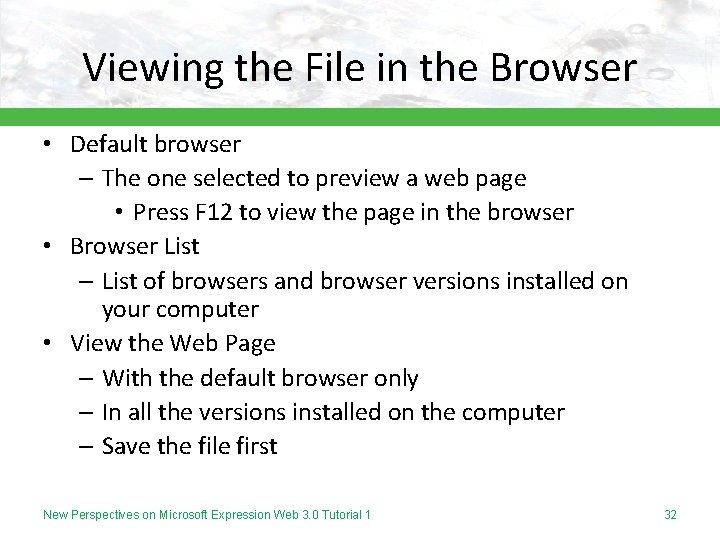 Viewing the File in the Browser

• Default browser
– The one selected to preview a web page
• Press F12 to view the page in the browser
• Browser List
– List of browsers and browser versions installed on your computer
• View the Web Page
– With the default browser only
– In all the versions installed on the computer
– Save the file first

New Perspectives on Microsoft Expression Web 3.0 Tutorial 1

32